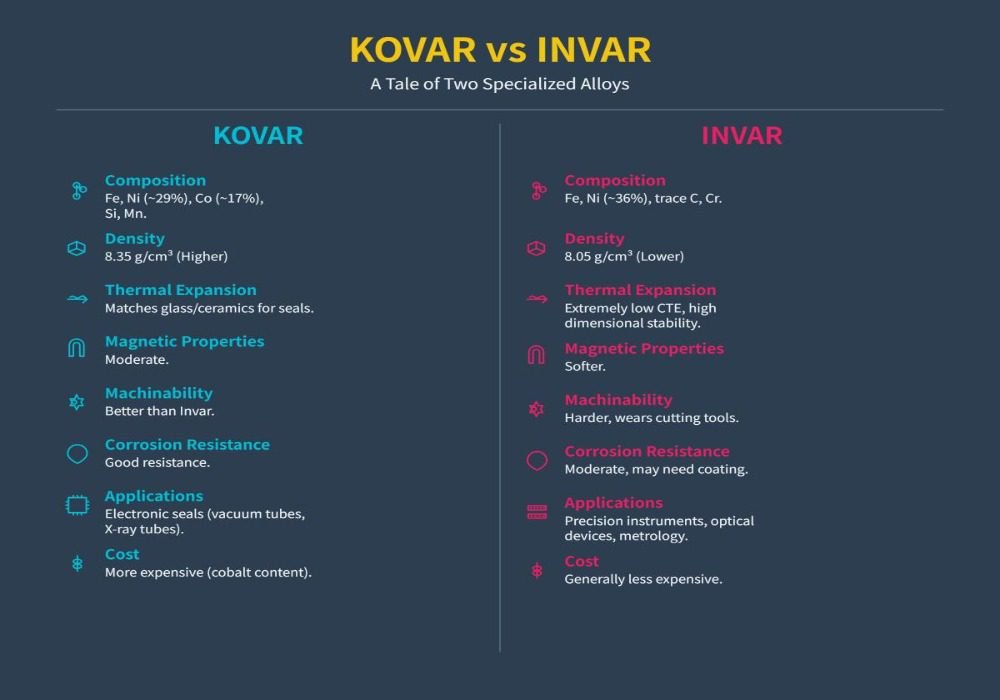 KOVAR vs INVAR

A Tale of Two Specialized Alloys

KOVAR

Composition
Fe, Ni (~29%), Co (~17%), Si, Mn.

Density
8.35 g/cm³ (Higher)

Thermal Expansion
Matches glass/ceramics for seals.

Magnetic Properties
Moderate.

Machinability
Better than Invar.

Corrosion Resistance
Good resistance.

Applications
Electronic seals (vacuum tubes, X-ray tubes).

Cost
More expensive (cobalt content).

INVAR

Composition
Fe, Ni (~36%), trace C, Cr.

Density
8.05 g/cm³ (Lower)

Thermal Expansion
Extremely low CTE, high dimensional stability.

Magnetic Properties
Softer.

Machinability
Harder, wears cutting tools.

Corrosion Resistance
Moderate, may need coating.

Applications
Precision instruments, optical devices, metrology.

Cost
Generally less expensive.